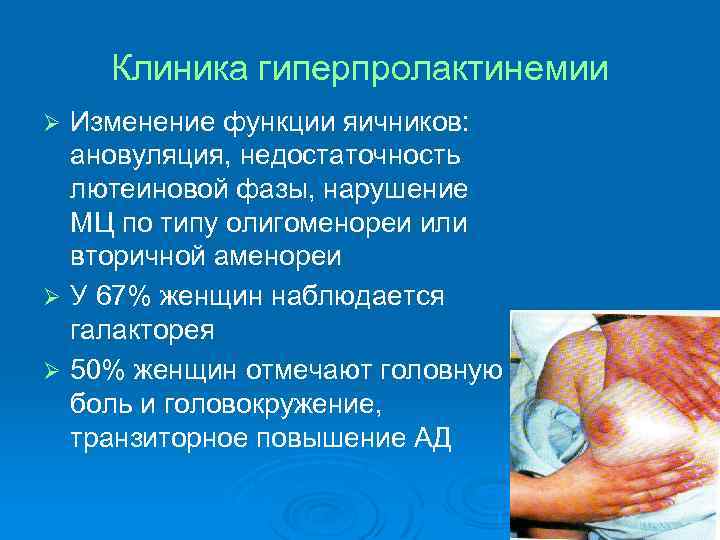 Клиника гиперпролактинемии

➢ Изменение функции яичников: ановуляция, недостаточность лютеиновой фазы, нарушение МЦ по типу олигоменореи или вторичной аменореи

➢ У 67% женщин наблюдается галакторея

➢ 50% женщин отмечают головную боль и головокружение, транзиторное повышение АД